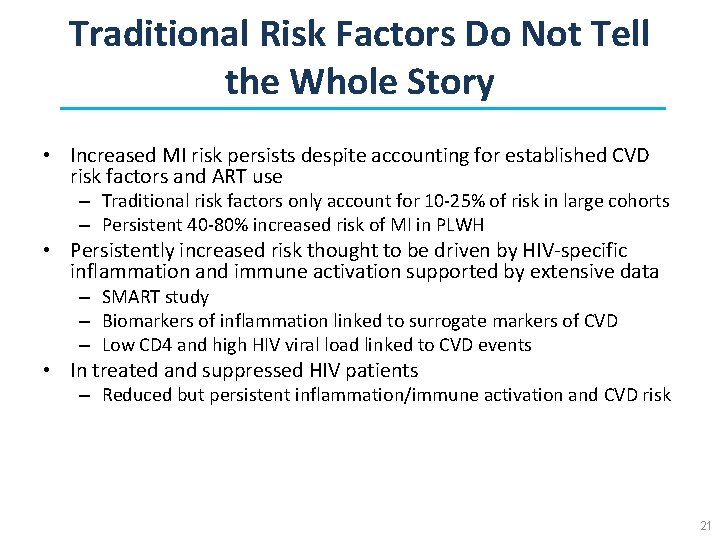 Traditional Risk Factors Do Not Tell the Whole Story

• Increased MI risk persists despite accounting for established CVD risk factors and ART use
– Traditional risk factors only account for 10-25% of risk in large cohorts
– Persistent 40-80% increased risk of MI in PLWH
• Persistently increased risk thought to be driven by HIV-specific inflammation and immune activation supported by extensive data
– SMART study
– Biomarkers of inflammation linked to surrogate markers of CVD
– Low CD4 and high HIV viral load linked to CVD events
• In treated and suppressed HIV patients
– Reduced but persistent inflammation/immune activation and CVD risk

21